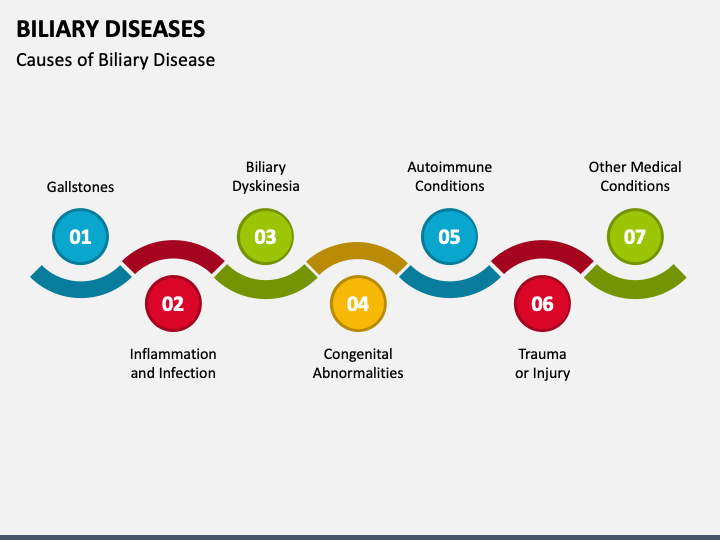 BILIARY DISEASES
Causes of Biliary Disease

Gallstones
01

02
Inflammation and Infection

Biliary Dyskinesia
03

04
Congenital Abnormalities

Autoimmune Conditions
05

06
Trauma or Injury

Other Medical Conditions
07